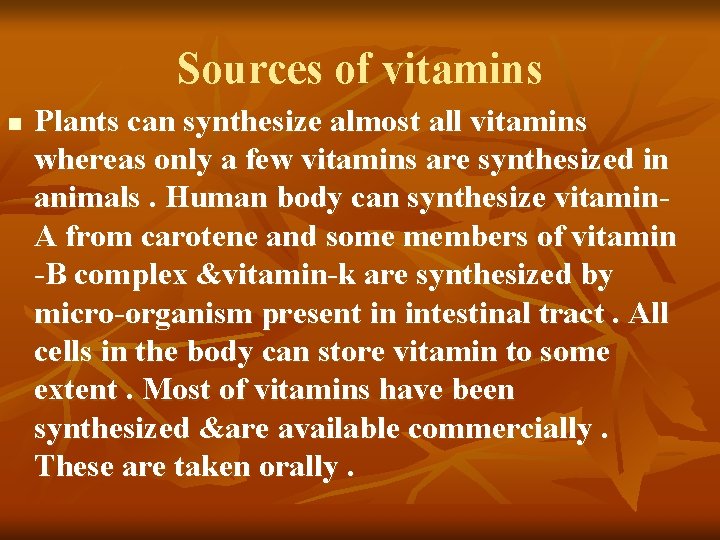 Sources of vitamins

Plants can synthesize almost all vitamins whereas only a few vitamins are synthesized in animals . Human body can synthesize vitamin-A from carotene and some members of vitamin -B complex &vitamin-k are synthesized by micro-organism present in intestinal tract . All cells in the body can store vitamin to some extent . Most of vitamins have been synthesized &are available commercially . These are taken orally .